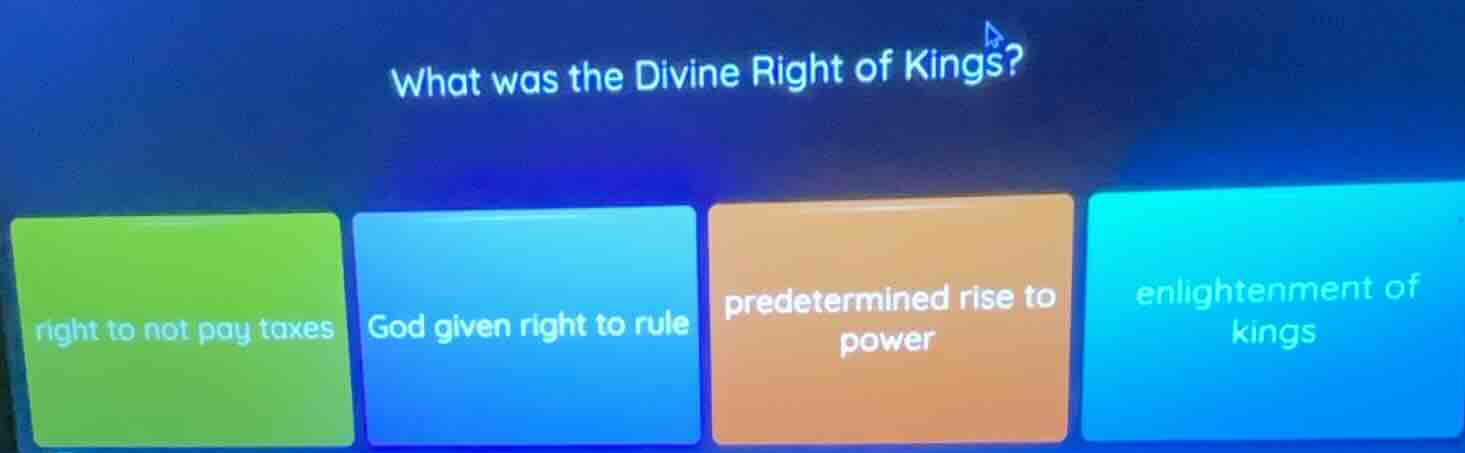 What was the Divine Right of Kings?

right to not pay taxes

God given right to rule

predetermined rise to power

enlightenment of kings